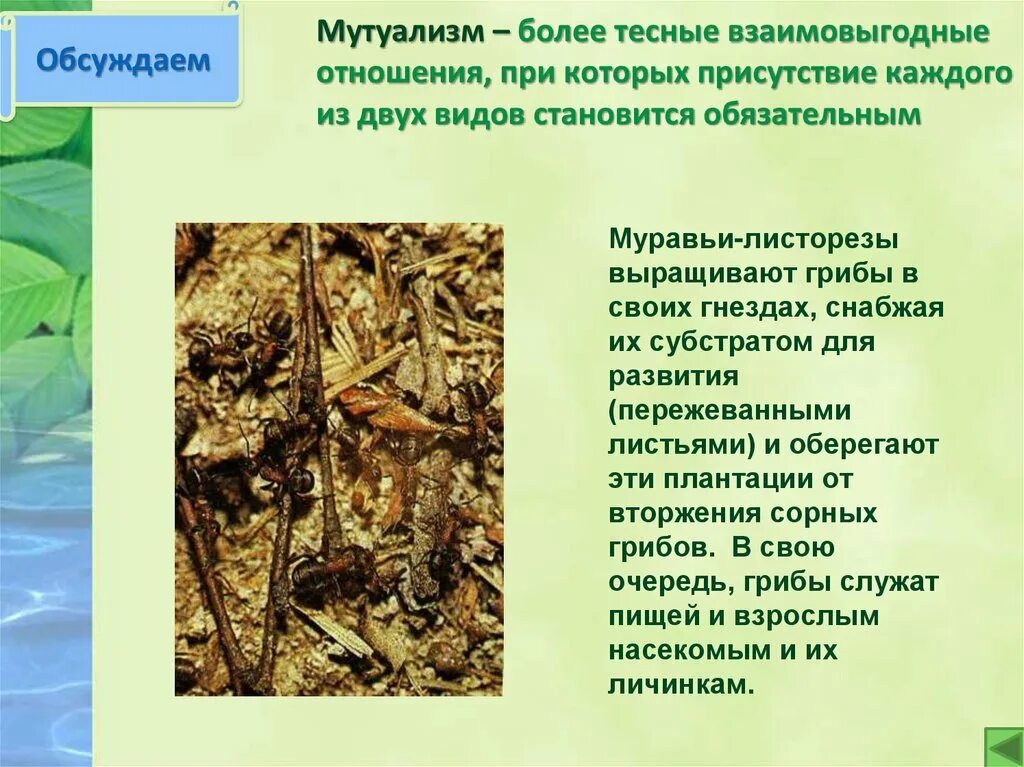 Обсуждаем

Мутуализм – более тесные взаимовыгодные отношения, при которых присутствие каждого из двух видов становится обязательным

Муравьи-листорезы выращивают грибы в своих гнездах, снабжая их субстратом для развития (пережеванными листьями) и оберегают эти плантации от вторжения сорных грибов. В свою очередь, грибы служат пищей и взрослым насекомым и их личинкам.